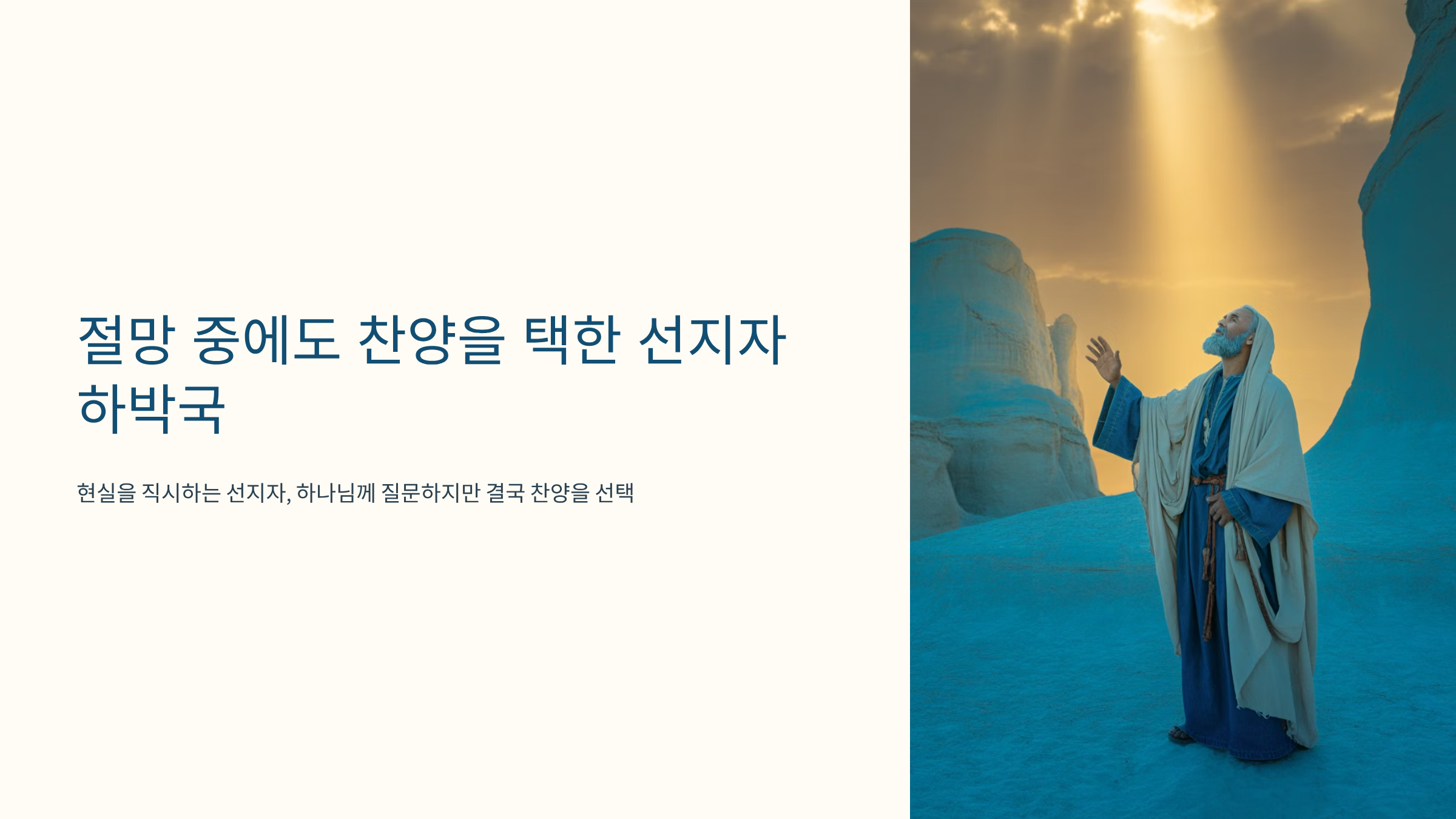 절망 중에도 찬양을 택한 선지자 하박국

현실을 직시하는 선지자, 하나님께 질문하지만 결국 찬양을 선택